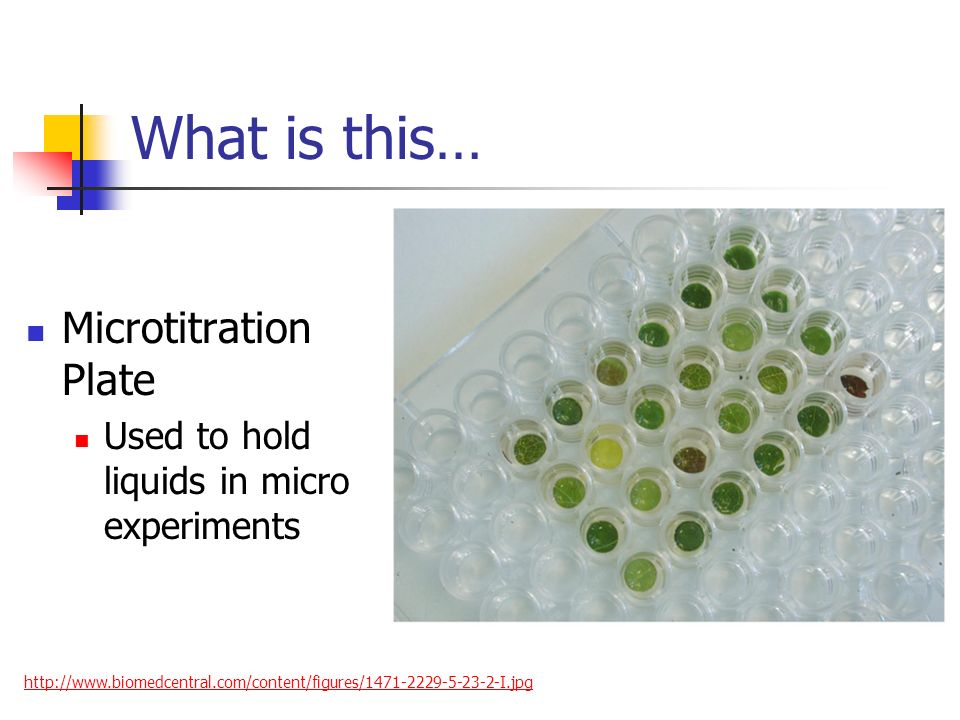 What is this…

Microtitration Plate
Used to hold liquids in micro experiments

http://www.biomedcentral.com/content/figures/1471-2229-5-23-2-I.jpg